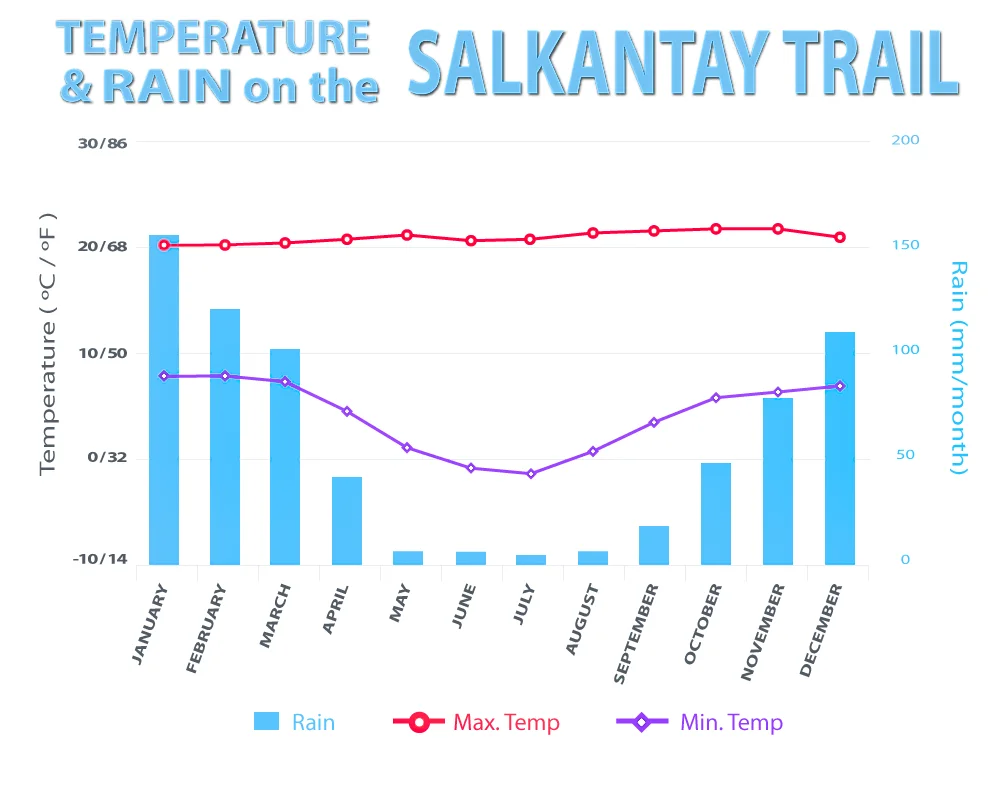 TEMPERATURE & RAIN on the SALKANTAY TRAIL

Temperature ( °C / °F )

30/86
20/68
10/50
0/32
-10/14

Rain (mm/month)

200
150
100
50
0

JANUARY
FEBRUARY
MARCH
APRIL
MAY
JUNE
JULY
AUGUST
SEPTEMBER
OCTOBER
NOVEMBER
DECEMBER

Rain
Max. Temp
Min. Temp